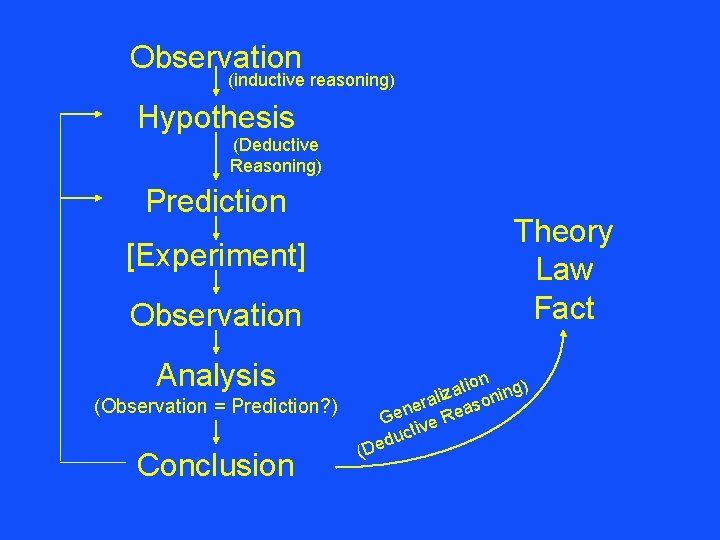 Observation
(inductive reasoning)
Hypothesis
(Deductive Reasoning)
Prediction
[Experiment]
Observation
Analysis
(Observation = Prediction?)
Conclusion

Generalization
(Deductive Reasoning)

Theory
Law
Fact